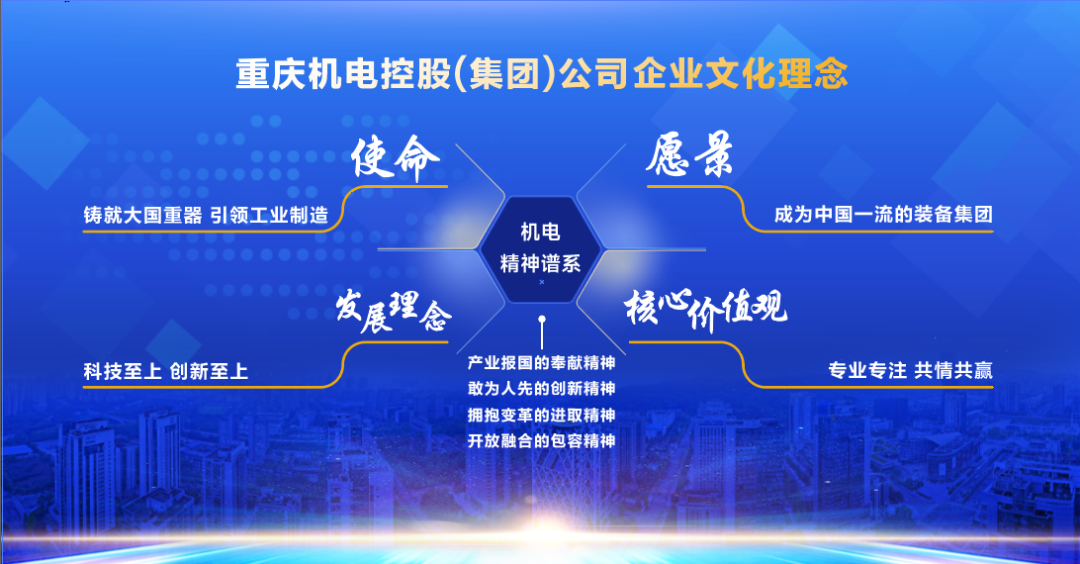 重庆机电控股(集团)公司企业文化理念

使命

铸就大国重器 引领工业制造

愿景

成为中国一流的装备集团

机电
精神谱系

发展理念

科技至上 创新至上

核心价值观

专业专注 共情共赢

产业报国的奉献精神
敢为人先的创新精神
拥抱变革的进取精神
开放融合的包容精神